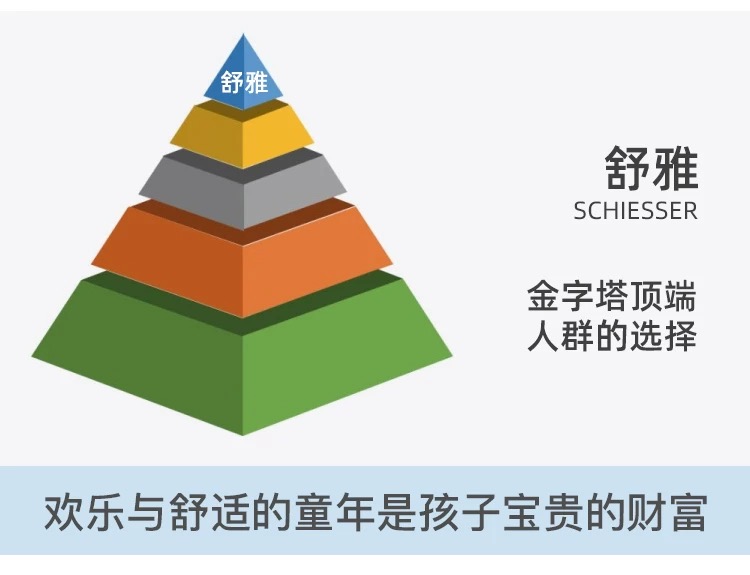 舒雅

舒雅
SCHIESSER

金字塔顶端
人群的选择

欢乐与舒适的童年是孩子宝贵的财富